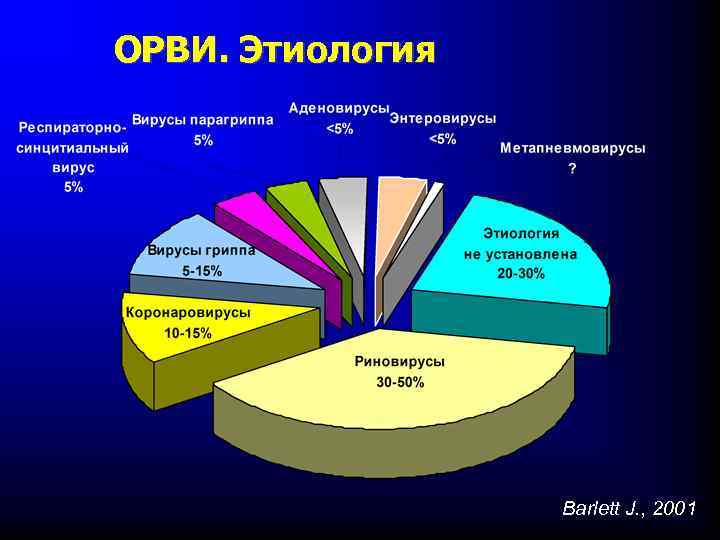 ОРВИ. Этиология

Респираторно-синцитиальный вирус 5%

Вирусы парагриппа 5%

Аденовирусы <5%

Энтеровирусы <5%

Метапневмовирусы ?

Этиология не установлена 20-30%

Вирусы гриппа 5-15%

Коронаровирусы 10-15%

Риновирусы 30-50%

Barlett J., 2001